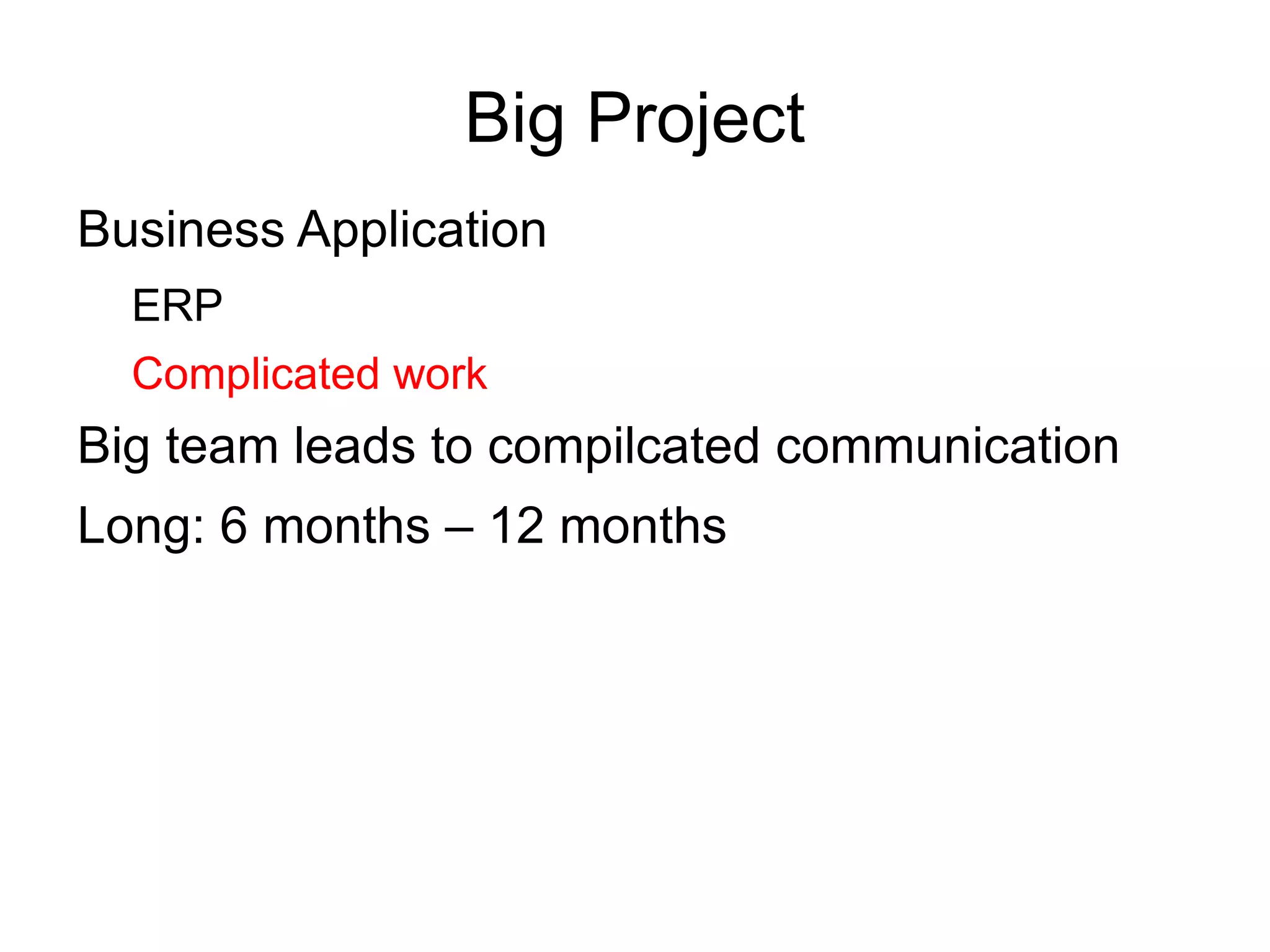 Big Project

Business Application

ERP

Complicated work

Big team leads to compilcated communication

Long: 6 months – 12 months